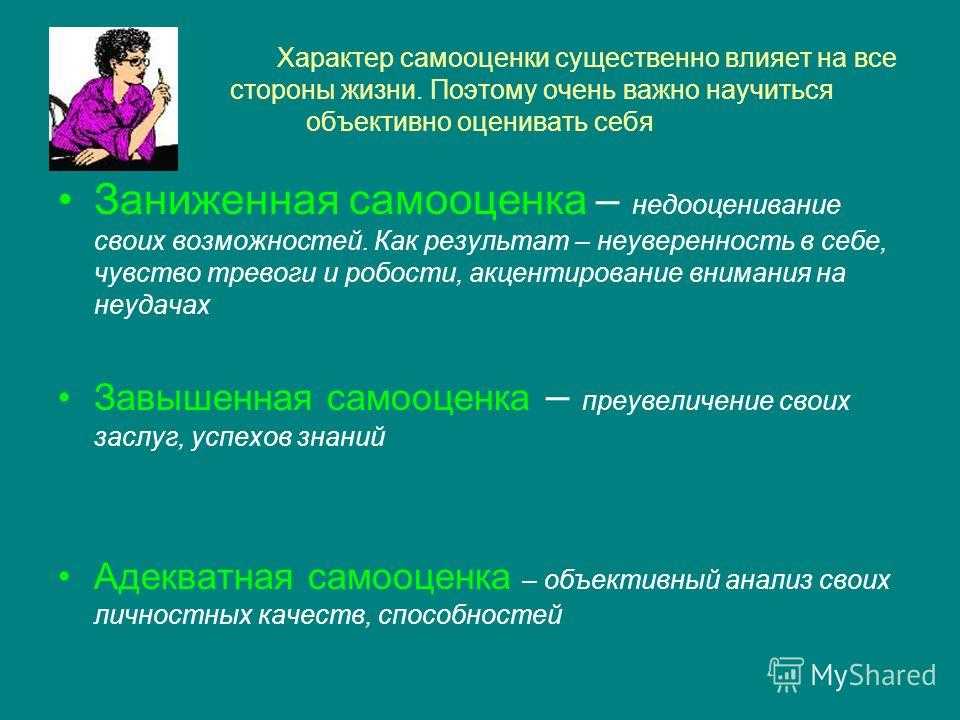 Характер самооценки существенно влияет на все стороны жизни. Поэтому очень важно научиться объективно оценивать себя

• Заниженная самооценка – недооценивание своих возможностей. Как результат – неуверенность в себе, чувство тревоги и робости, акцентирование внимания на неудачах

• Завышенная самооценка – преувеличение своих заслуг, успехов знаний

• Адекватная самооценка – объективный анализ своих личностных качеств, способностей

MyShared